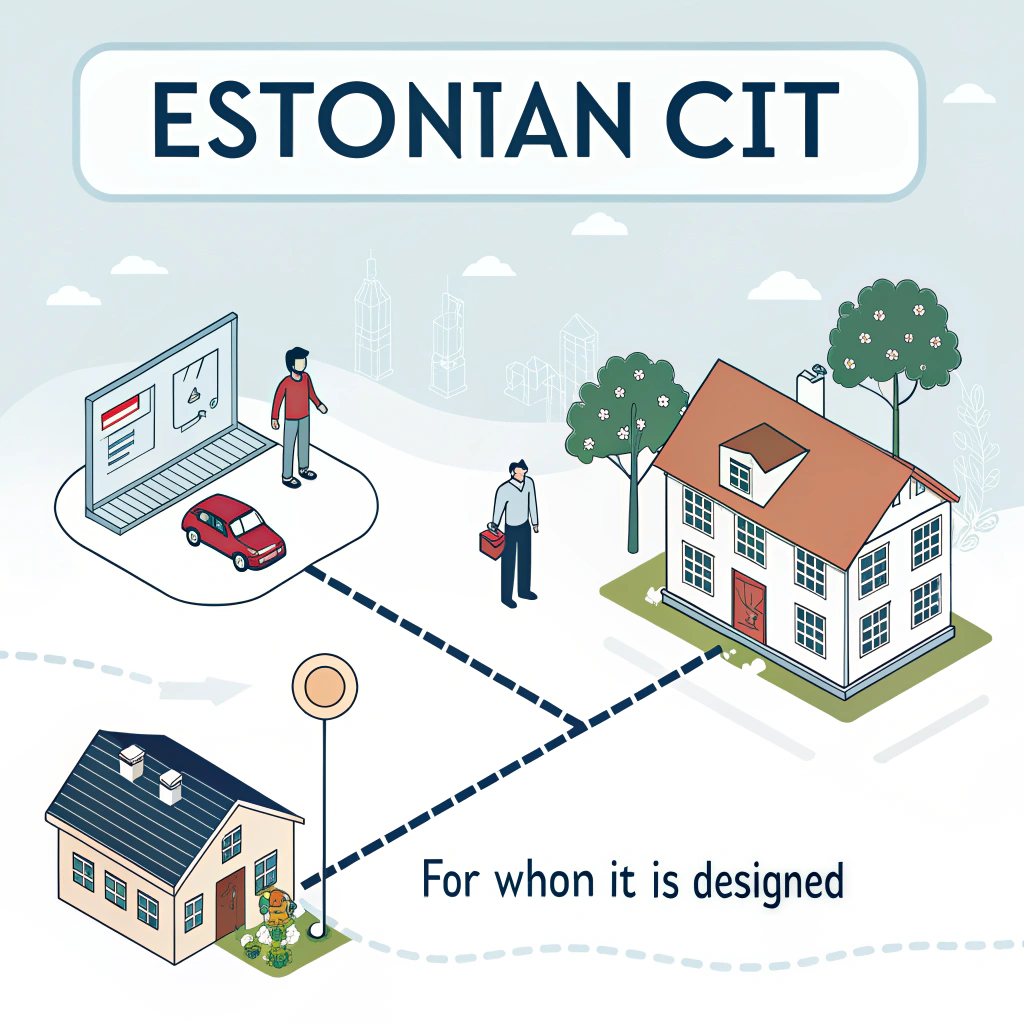 ESTONIAN CIT

For whon it is designed